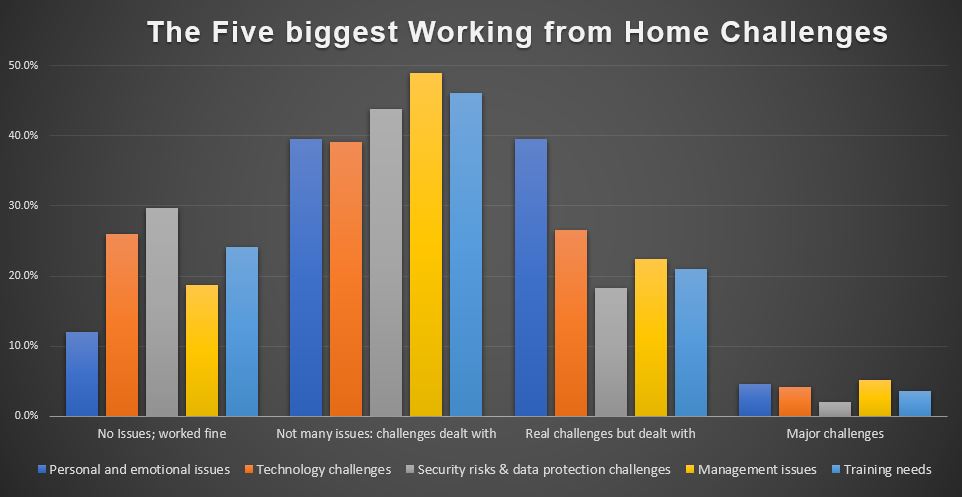 The Five biggest Working from Home Challenges

50.0%
40.0%
30.0%
20.0%
10.0%
0.0%

No Issues; worked fine
Not many issues: challenges dealt with
Real challenges but dealt with
Major challenges

Personal and emotional issues
Technology challenges
Security risks & data protection challenges
Management issues
Training needs